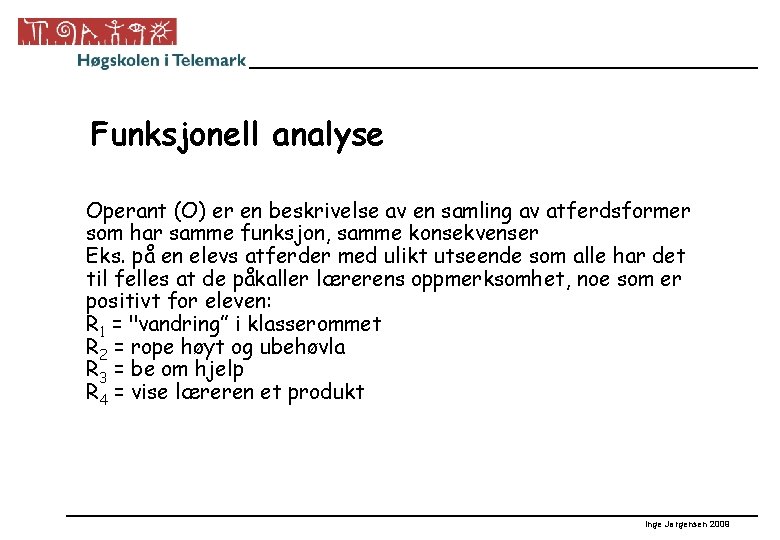 Høgskolen i Telemark

Funksjonell analyse

Operant (O) er en beskrivelse av en samling av atferdsformer som har samme funksjon, samme konsekvenser
Eks. på en elevs atferder med ulikt utseende som alle har det til felles at de påkaller lærerens oppmerksomhet, noe som er positivt for eleven:
$R_1$ = "vandring" i klasserommet
$R_2$ = rope høyt og ubehøvla
$R_3$ = be om hjelp
$R_4$ = vise læreren et produkt

Inge Jørgensen 2009